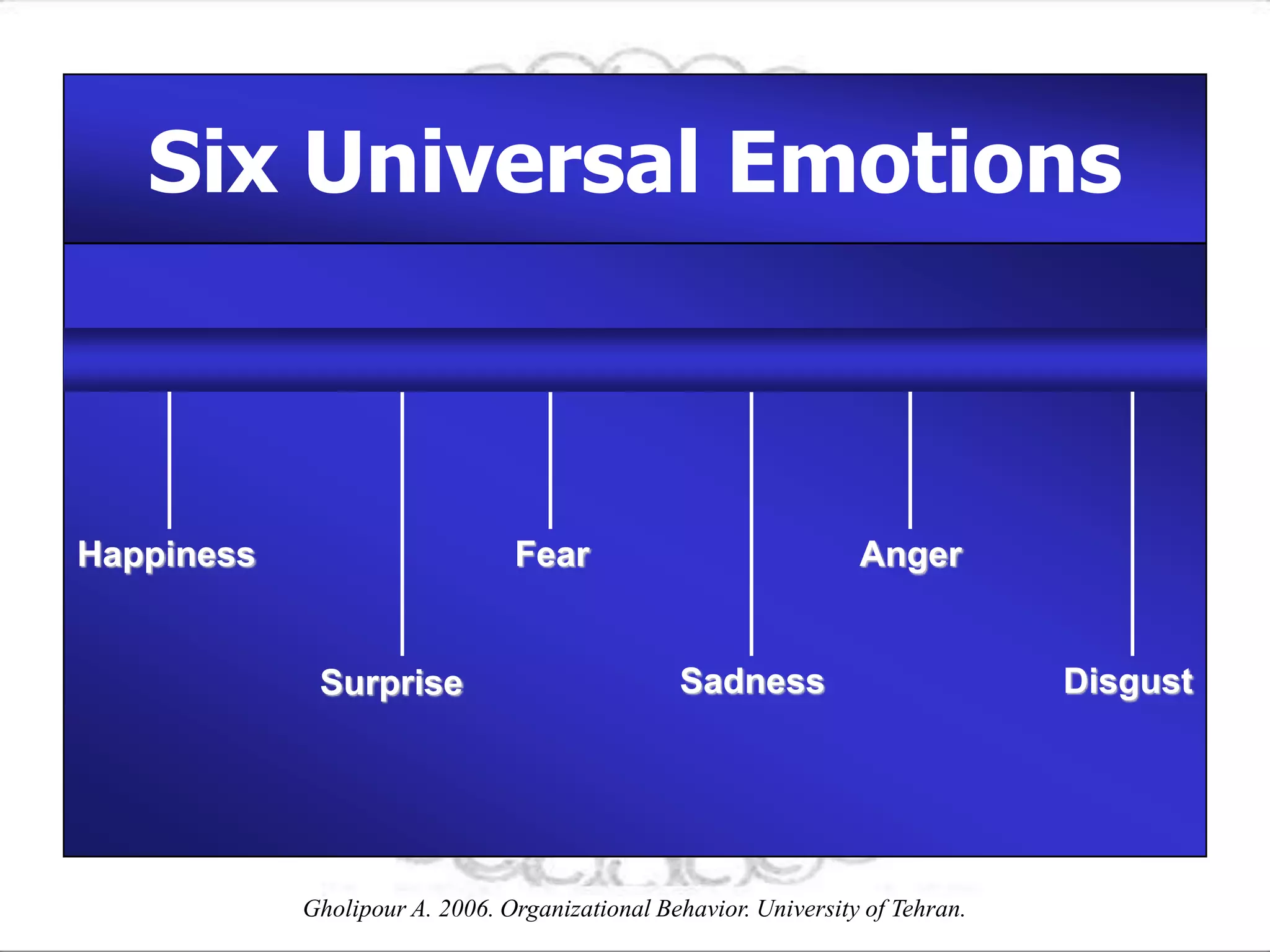 Six Universal Emotions

Happiness

Surprise

Fear

Sadness

Anger

Disgust

Gholipour A. 2006. Organizational Behavior. University of Tehran.